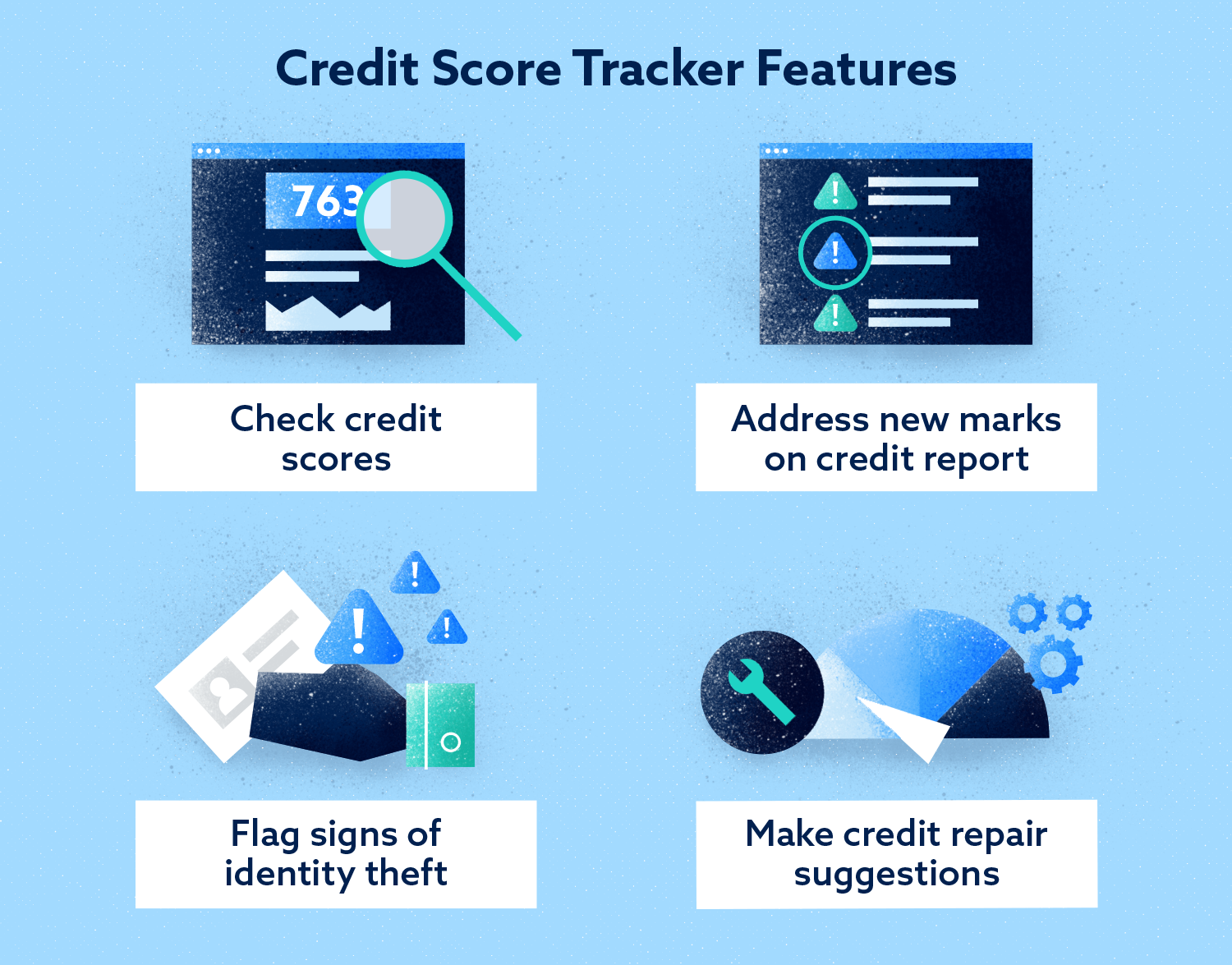 Credit Score Tracker Features

763

Check credit scores

Address new marks on credit report

Flag signs of identity theft

Make credit repair suggestions